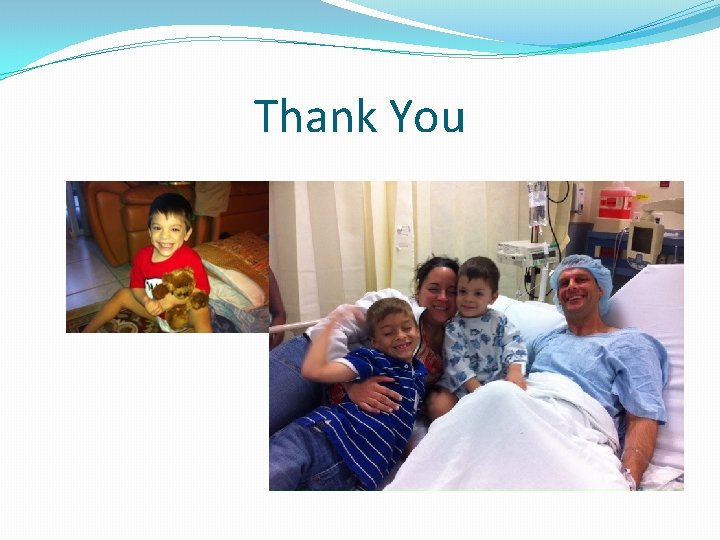 Thank You